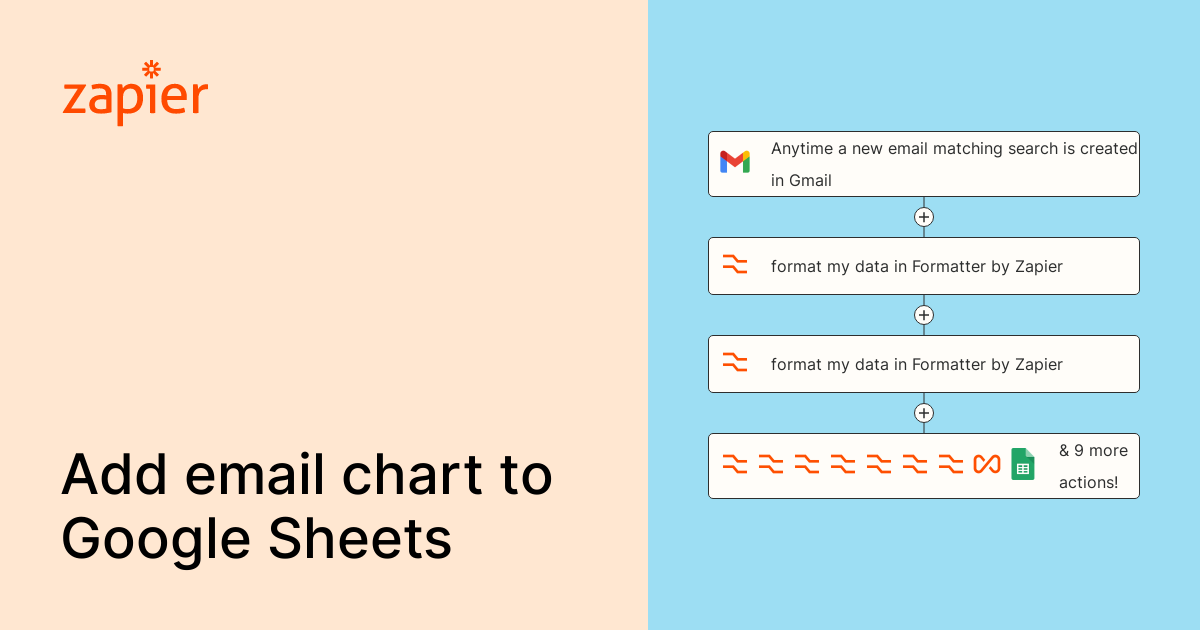 zapier

Add email chart to Google Sheets

Anytime a new email matching search is created in Gmail

format my data in Formatter by Zapier

format my data in Formatter by Zapier

& 9 more actions!